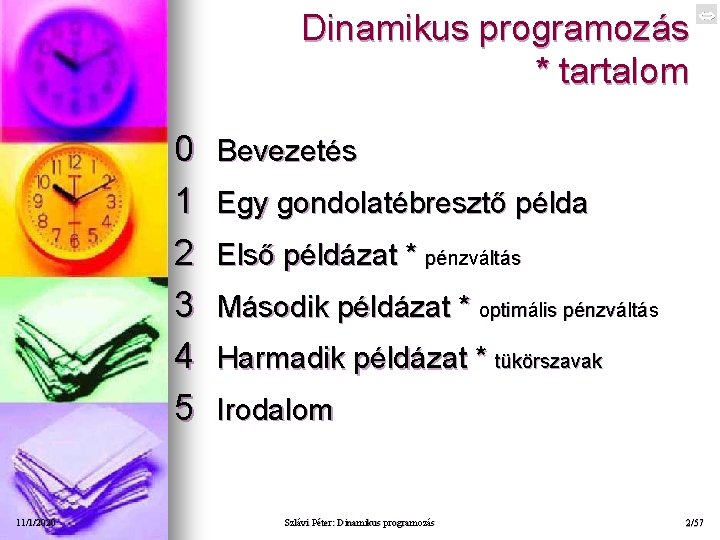 Dinamikus programozás * tartalom

0 Bevezetés
1 Egy gondolatébresztő példa
2 Első példázat * pénzváltás
3 Második példázat * optimális pénzváltás
4 Harmadik példázat * tükörszavak
5 Irodalom

11/1/2020

Szlávi Péter: Dinamikus programozás

2/57